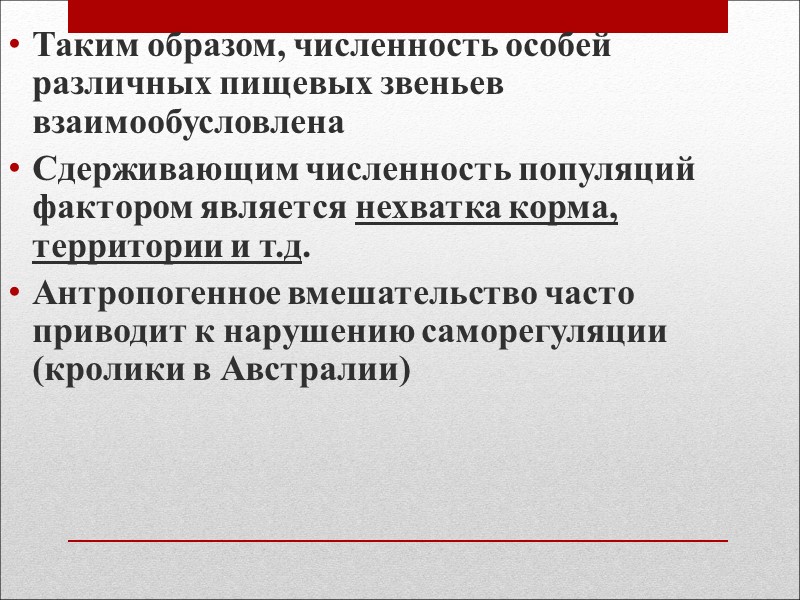 • Таким образом, численность особей различных пищевых звеньев взаимообусловлена

• Сдерживающим численность популяций фактором является нехватка корма, территории и т.д.

• Антропогенное вмешательство часто приводит к нарушению саморегуляции (кролики в Австралии)